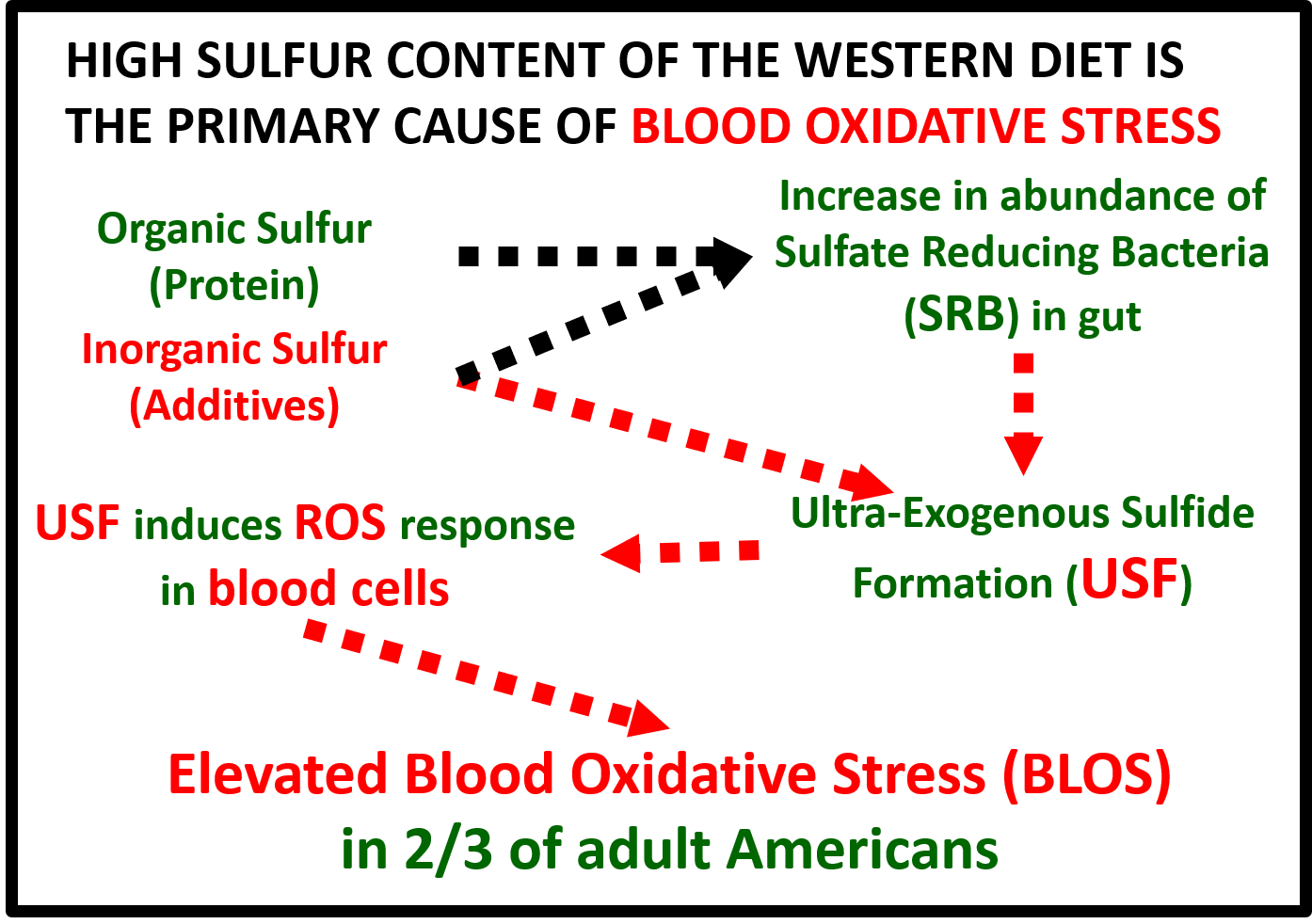 HIGH SULFUR CONTENT OF THE WESTERN DIET IS THE PRIMARY CAUSE OF BLOOD OXIDATIVE STRESS

Organic Sulfur (Protein)

Inorganic Sulfur (Additives)

Increase in abundance of Sulfate Reducing Bacteria (SRB) in gut

Ultra-Exogenous Sulfide Formation (USF)

USF induces ROS response in blood cells

Elevated Blood Oxidative Stress (BLOS) in 2/3 of adult Americans